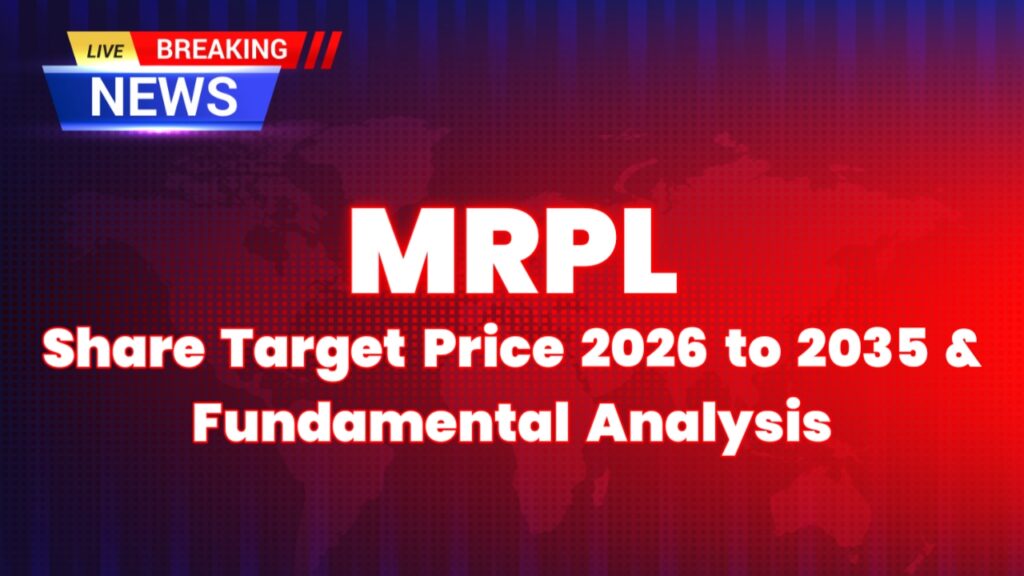 LIVE BREAKING
NEWS

MRPL
Share Target Price 2026 to 2035 & Fundamental Analysis